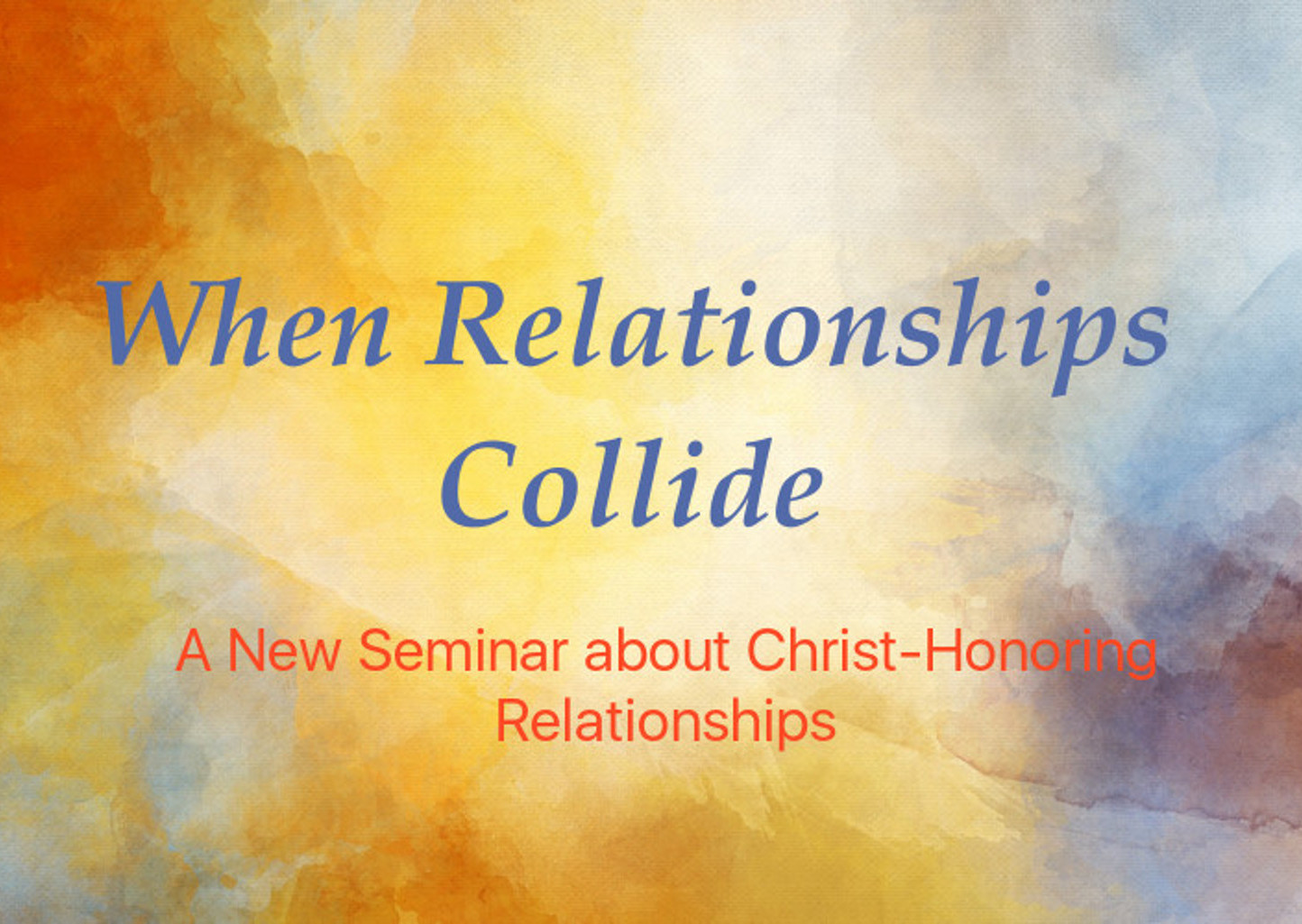 When Relationships Collide

A New Seminar about Christ-Honoring Relationships